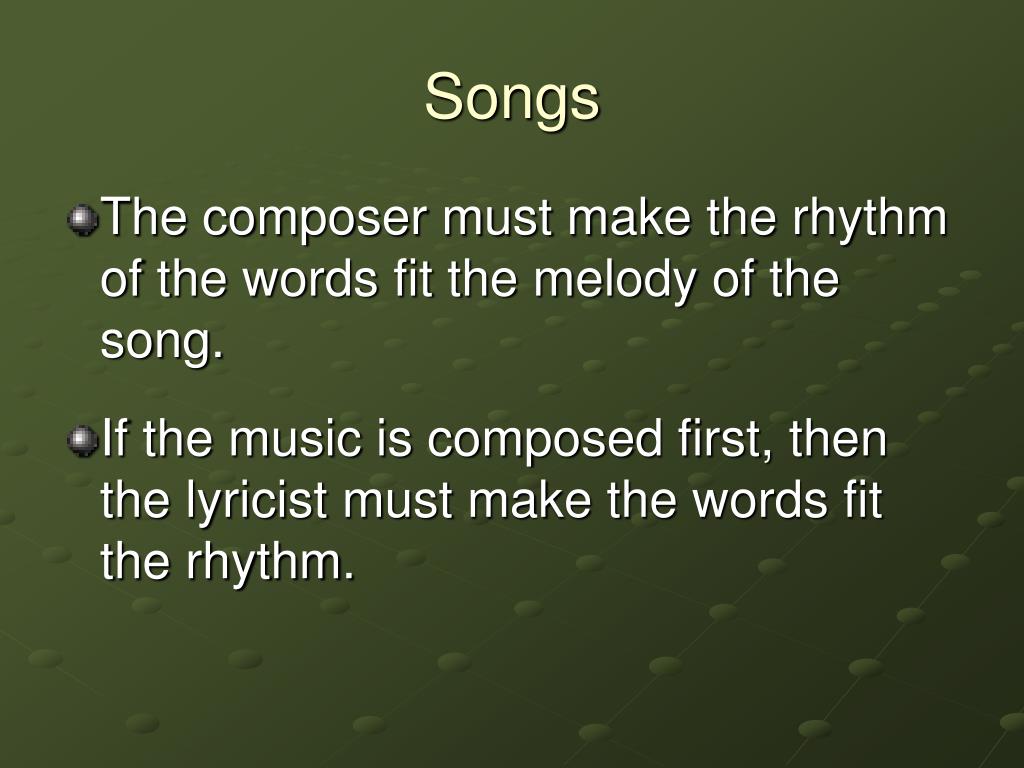 Songs

The composer must make the rhythm of the words fit the melody of the song.

If the music is composed first, then the lyricist must make the words fit the rhythm.